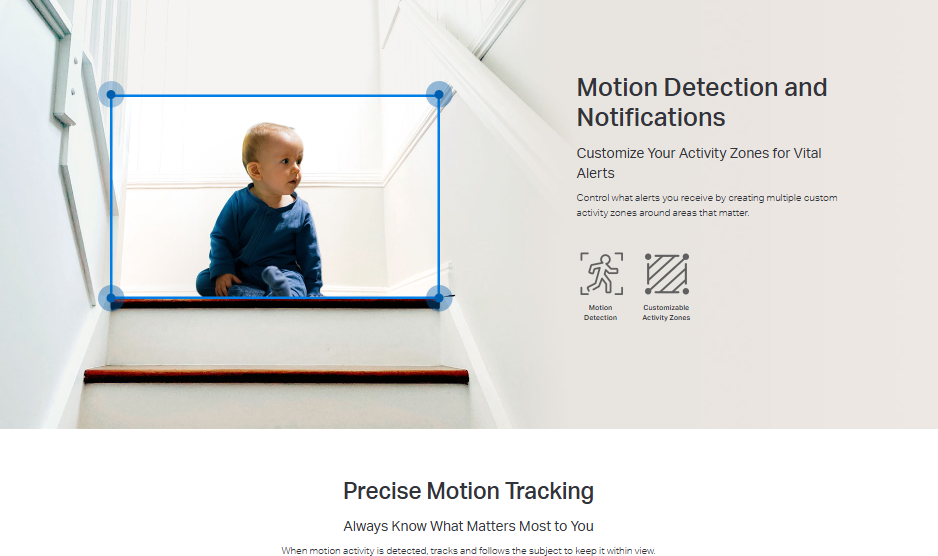 Motion Detection and Notifications

Customize Your Activity Zones for Vital Alerts

Control what alerts you receive by creating multiple custom activity zones around areas that matter.

Motion Detection

Customizable Activity Zones

Precise Motion Tracking

Always Know What Matters Most to You

When motion activity is detected, tracks and follows the subject to keep it within view.